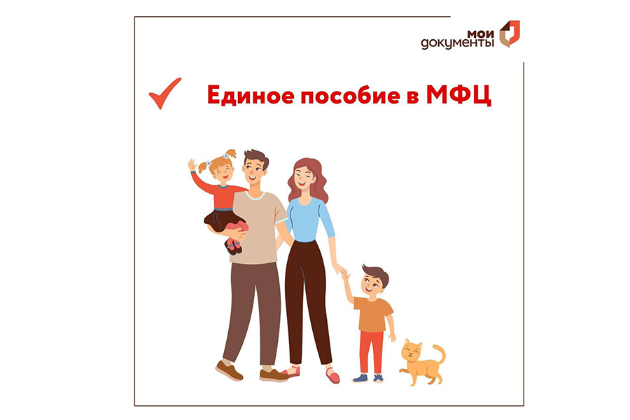 мои
документы

Единое пособие в МФЦ